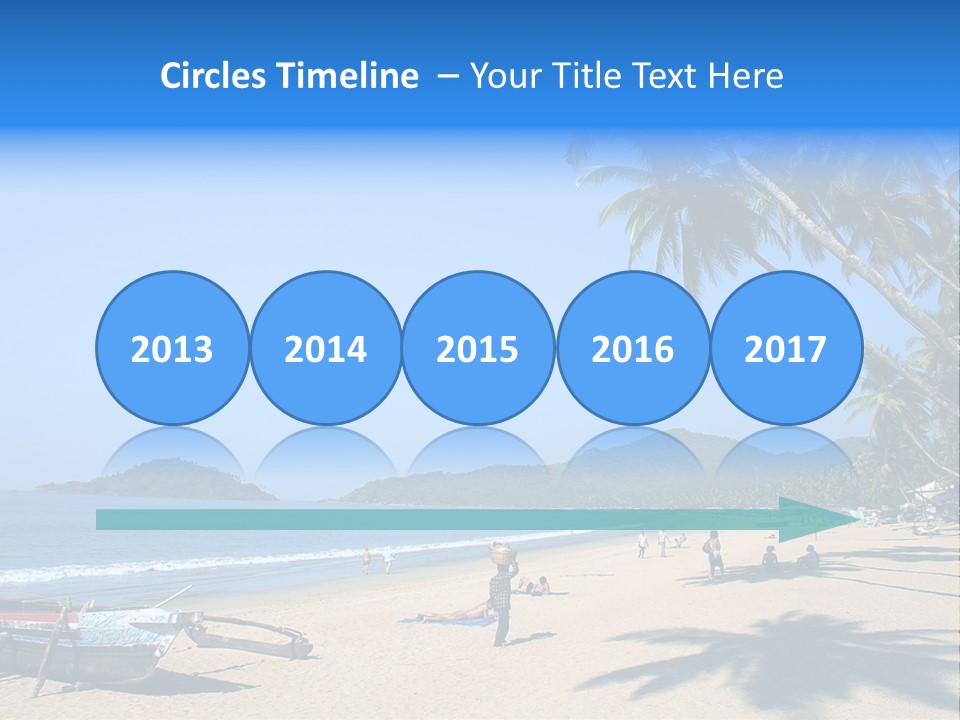 Circles Timeline – Your Title Text Here

2013

2014

2015

2016

2017